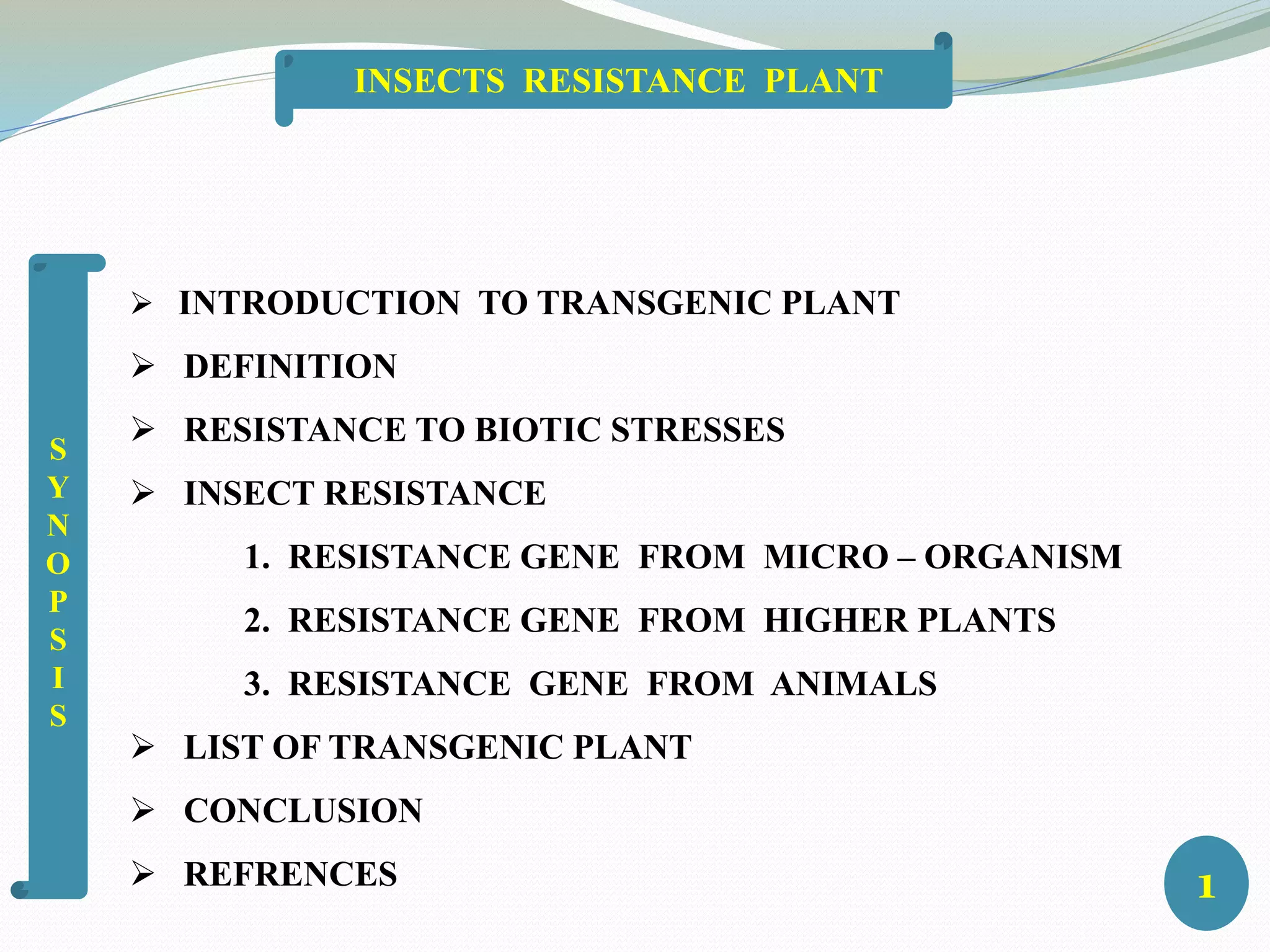 INSECTS RESISTANCE PLANT

S
Y
N
O
P
S
I
S

➢ INTRODUCTION TO TRANSGENIC PLANT
➢ DEFINITION
➢ RESISTANCE TO BIOTIC STRESSES
➢ INSECT RESISTANCE
1. RESISTANCE GENE FROM MICRO – ORGANISM
2. RESISTANCE GENE FROM HIGHER PLANTS
3. RESISTANCE GENE FROM ANIMALS
➢ LIST OF TRANSGENIC PLANT
➢ CONCLUSION
➢ REFRENCES

1